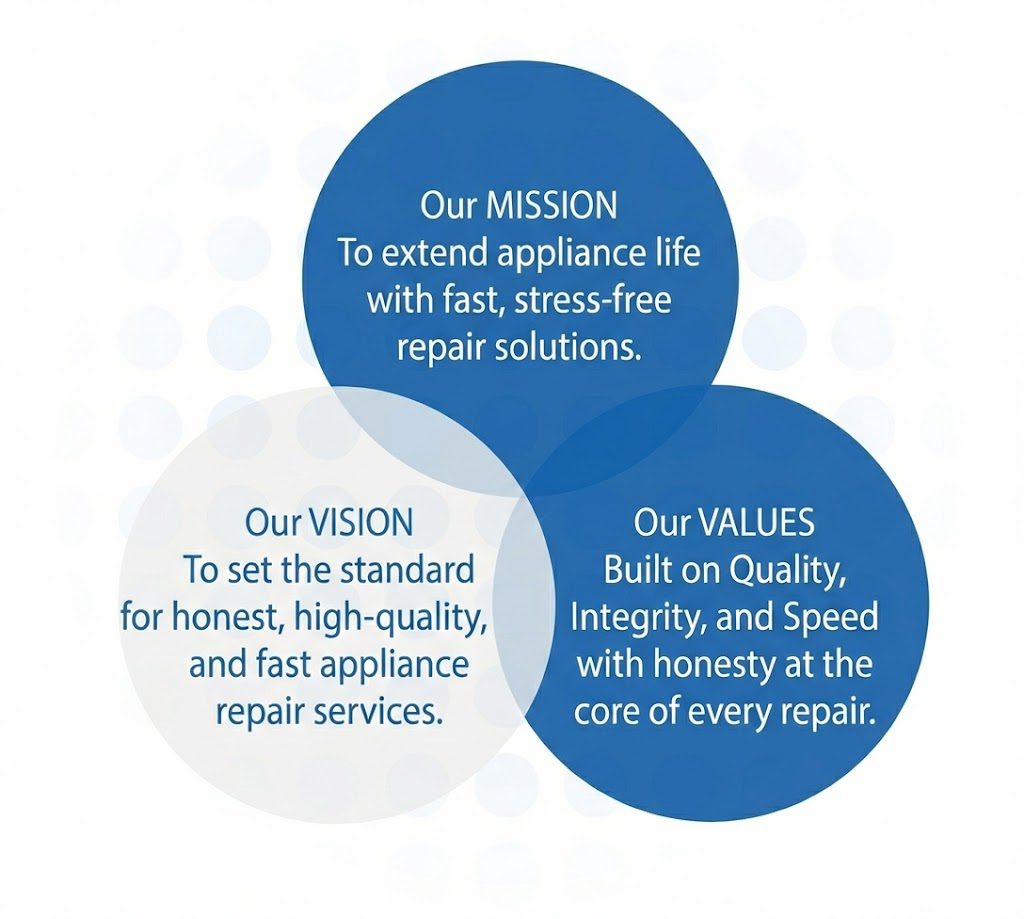 Our MISSION
To extend appliance life with fast, stress-free repair solutions.

Our VISION
To set the standard for honest, high-quality, and fast appliance repair services.

Our VALUES
Built on Quality, Integrity, and Speed with honesty at the core of every repair.